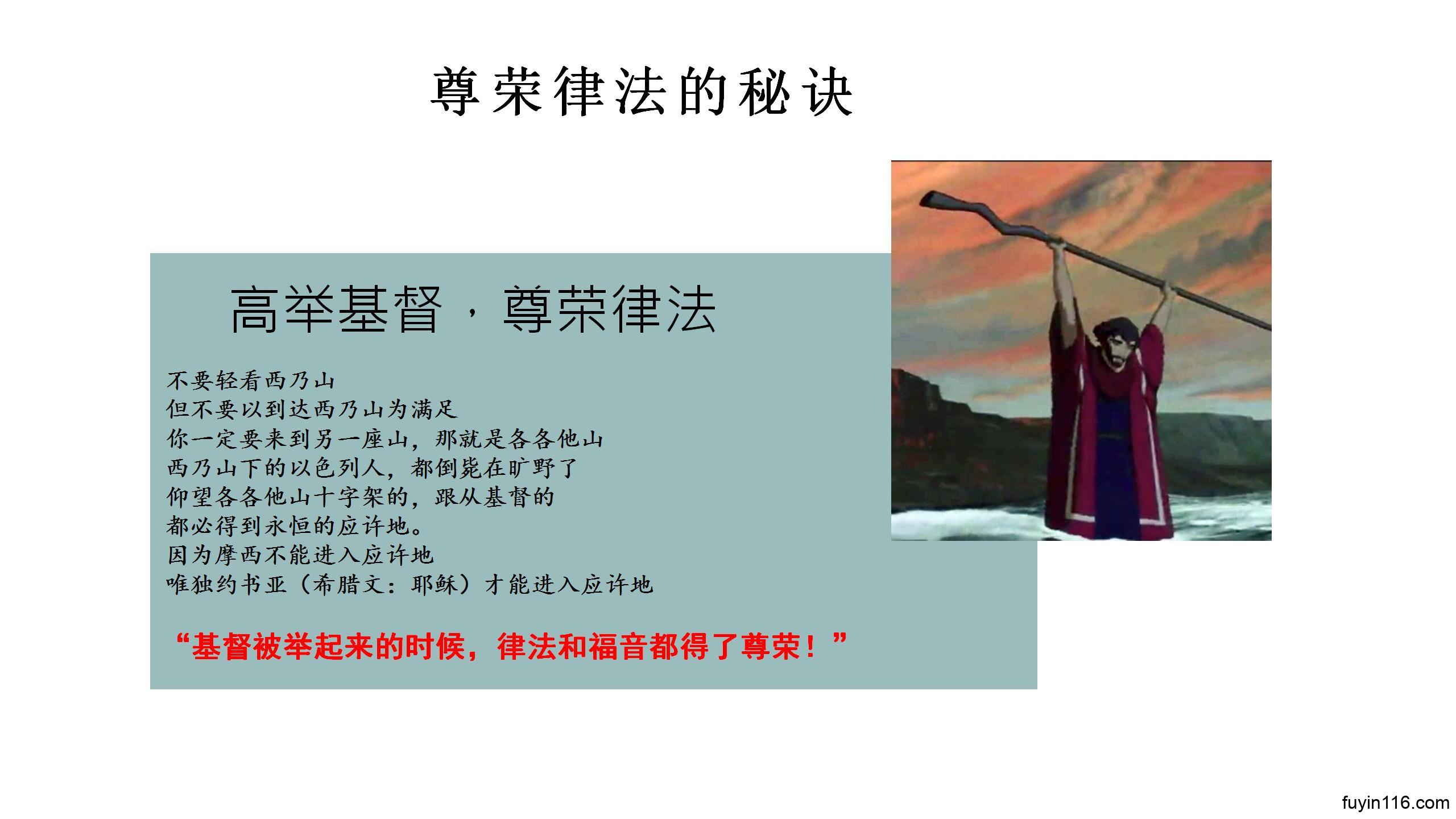 尊荣律法的秘诀

高举基督，尊荣律法

不要轻看西乃山
但不要以到达西乃山为满足
你一定要来到另一座山，那就是各各他山
西乃山下的以色列人，都倒毙在旷野了
仰望各各他山十字架的，跟从基督的
都必得到永恒的应许地。
因为摩西不能进入应许地
唯独约书亚（希腊文：耶稣）才能进入应许地

“基督被举起来的时候，律法和福音都得了尊荣！”

fuyin116.com